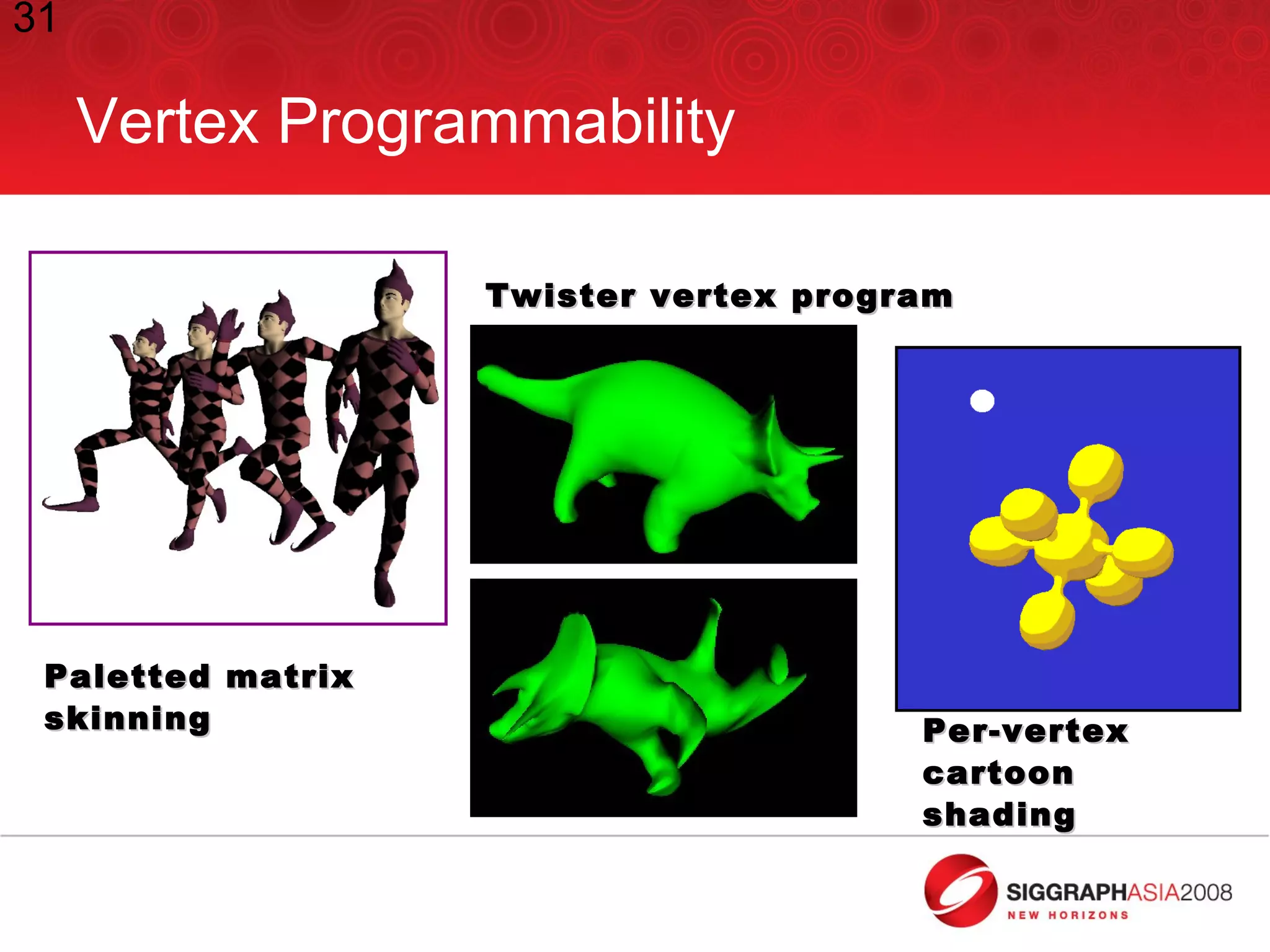 31

Vertex Programmability

Twister vertex program

Paletted matrix skinning

Per-vertex cartoon shading

SIGGRAPHASIA2008
NEW HORIZONS